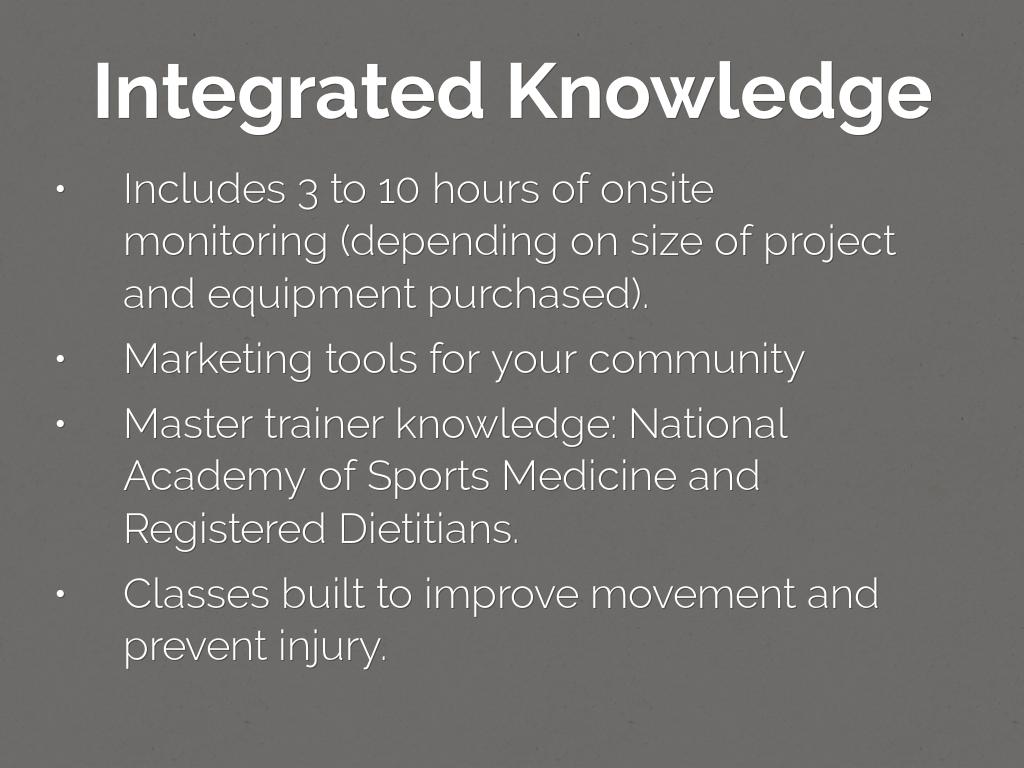 Integrated Knowledge

• Includes 3 to 10 hours of onsite monitoring (depending on size of project and equipment purchased).

• Marketing tools for your community

• Master trainer knowledge: National Academy of Sports Medicine and Registered Dietitians.

• Classes built to improve movement and prevent injury.